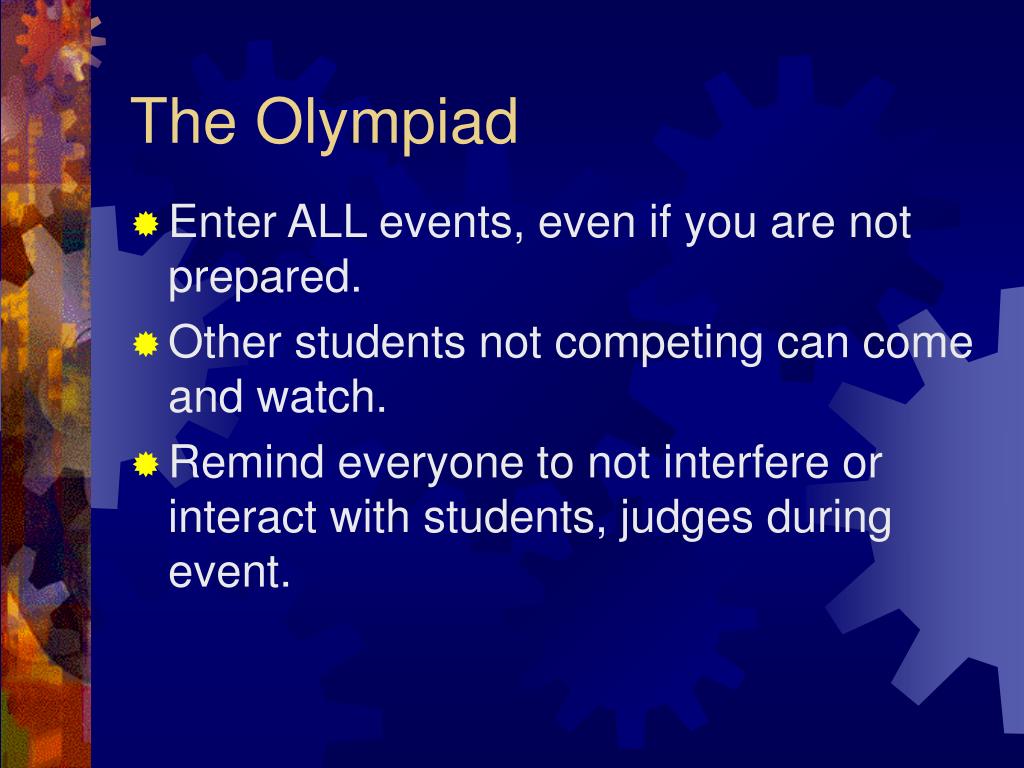 The Olympiad

Enter ALL events, even if you are not prepared.

Other students not competing can come and watch.

Remind everyone to not interfere or interact with students, judges during event.